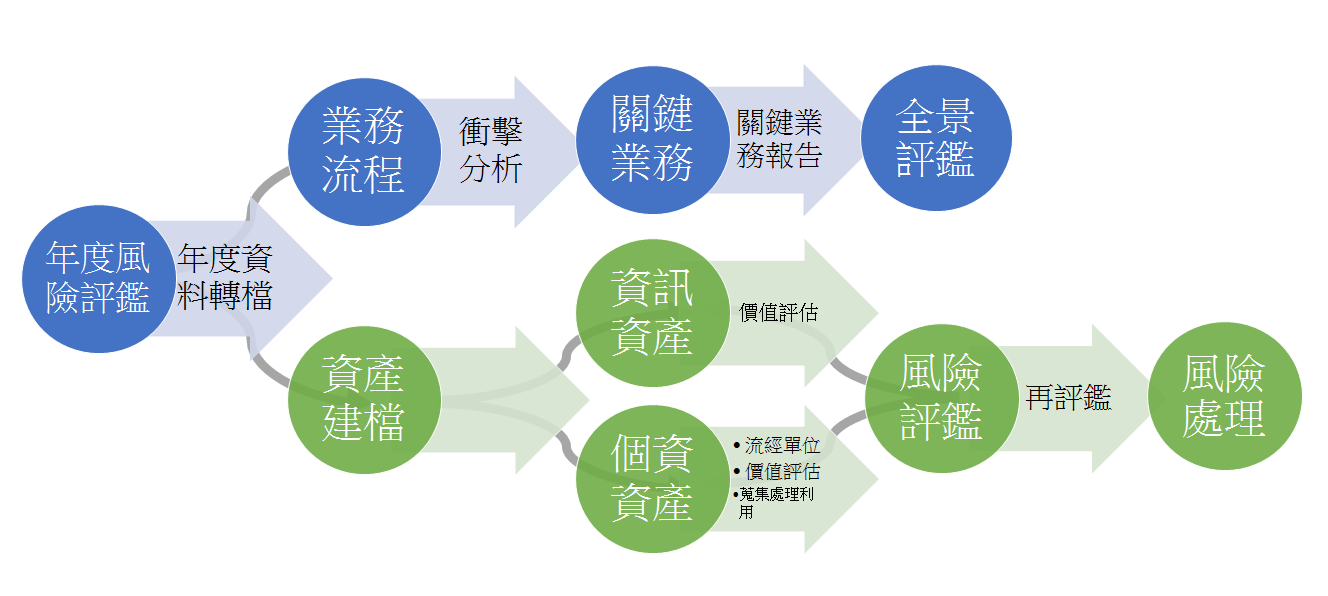 年度風險評鑑

年度資料轉檔

業務流程

衝擊分析

關鍵業務

關鍵業務報告

全景評鑑

資產建檔

資訊資產

價值評估

個資資產

• 流經單位
• 價值評估
• 蒐集處理利用

風險評鑑

再評鑑

風險處理